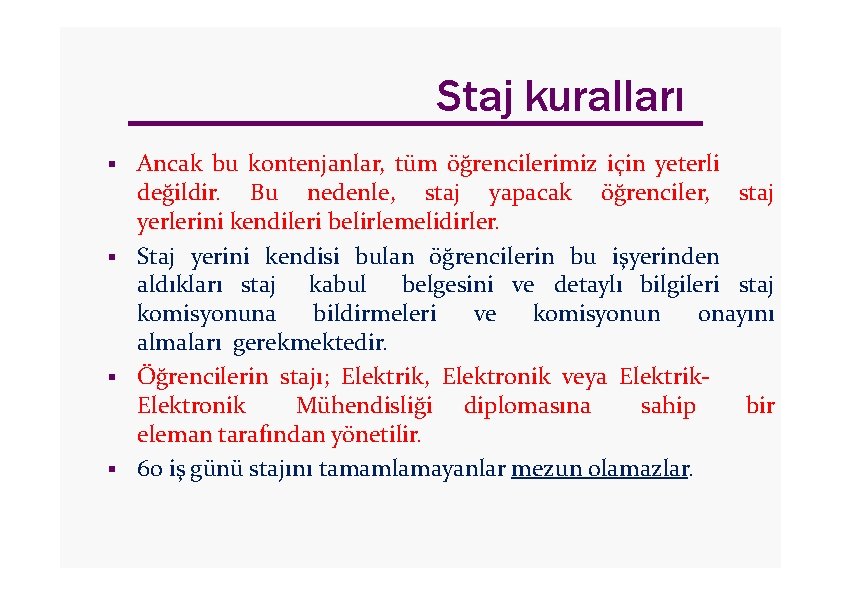 Staj kuralları

▪ Ancak bu kontenjanlar, tüm öğrencilerimiz için yeterli değildir. Bu nedenle, staj yapacak öğrenciler, staj yerlerini kendileri belirlemelidirler.

▪ Staj yerini kendisi bulan öğrencilerin bu işyerinden aldıkları staj kabul belgesini ve detaylı bilgileri staj komisyonuna bildirmeleri ve komisyonun onayını almaları gerekmektedir.

▪ Öğrencilerin stajı; Elektrik, Elektronik veya Elektrik-Elektronik Mühendisliği diplomasına sahip bir eleman tarafından yönetilir.

▪ 60 iş günü stajını tamamlamayanlar mezun olamazlar.